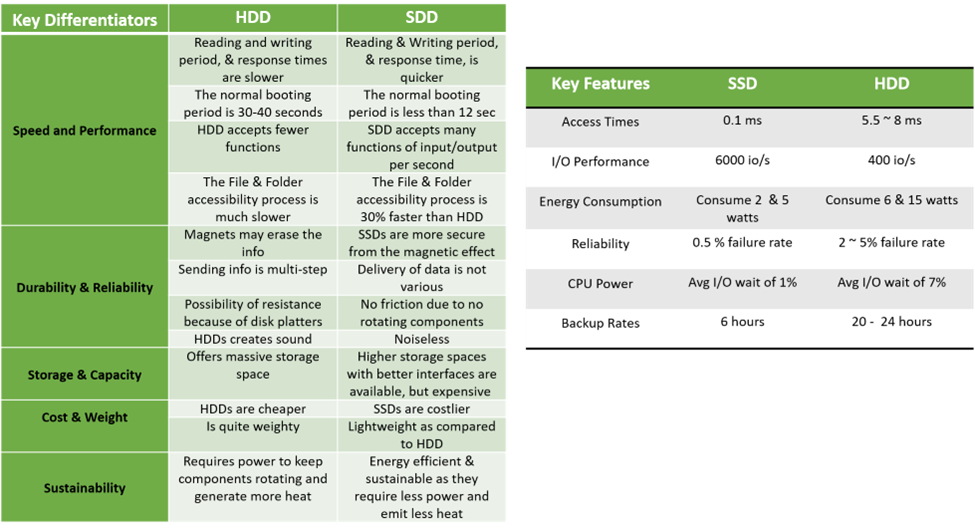 | Key Differentiators | HDD | SDD |
|---|---|---|
| Speed and Performance | Reading and writing period, & response times are slower | Reading & Writing period, & response time, is quicker |
| | The normal booting period is 30-40 seconds | The normal booting period is less than 12 sec |
| | HDD accepts fewer functions | SDD accepts many functions of input/output per second |
| | The File & Folder accessibility process is much slower | The File & Folder accessibility process is 30% faster than HDD |
| Durability & Reliability | Magnets may erase the info | SSDs are more secure from the magnetic effect |
| | Sending info is multi-step | Delivery of data is not various |
| | Possibility of resistance because of disk platters | No friction due to no rotating components |
| | HDDs creates sound | Noiseless |
| Storage & Capacity | Offers massive storage space | Higher storage spaces with better interfaces are available, but expensive |
| Cost & Weight | HDDs are cheaper | SSDs are costlier |
| | Is quite weighty | Lightweight as compared to HDD |
| Sustainability | Requires power to keep components rotating and generate more heat | Energy efficient & sustainable as they require less power and emit less heat |

| Key Features | SSD | HDD |
|---|---|---|
| Access Times | 0.1 ms | 5.5 ~ 8 ms |
| I/O Performance | 6000 io/s | 400 io/s |
| Energy Consumption | Consume 2 & 5 watts | Consume 6 & 15 watts |
| Reliability | 0.5 % failure rate | 2 ~ 5% failure rate |
| CPU Power | Avg I/O wait of 1% | Avg I/O wait of 7% |
| Backup Rates | 6 hours | 20 - 24 hours |